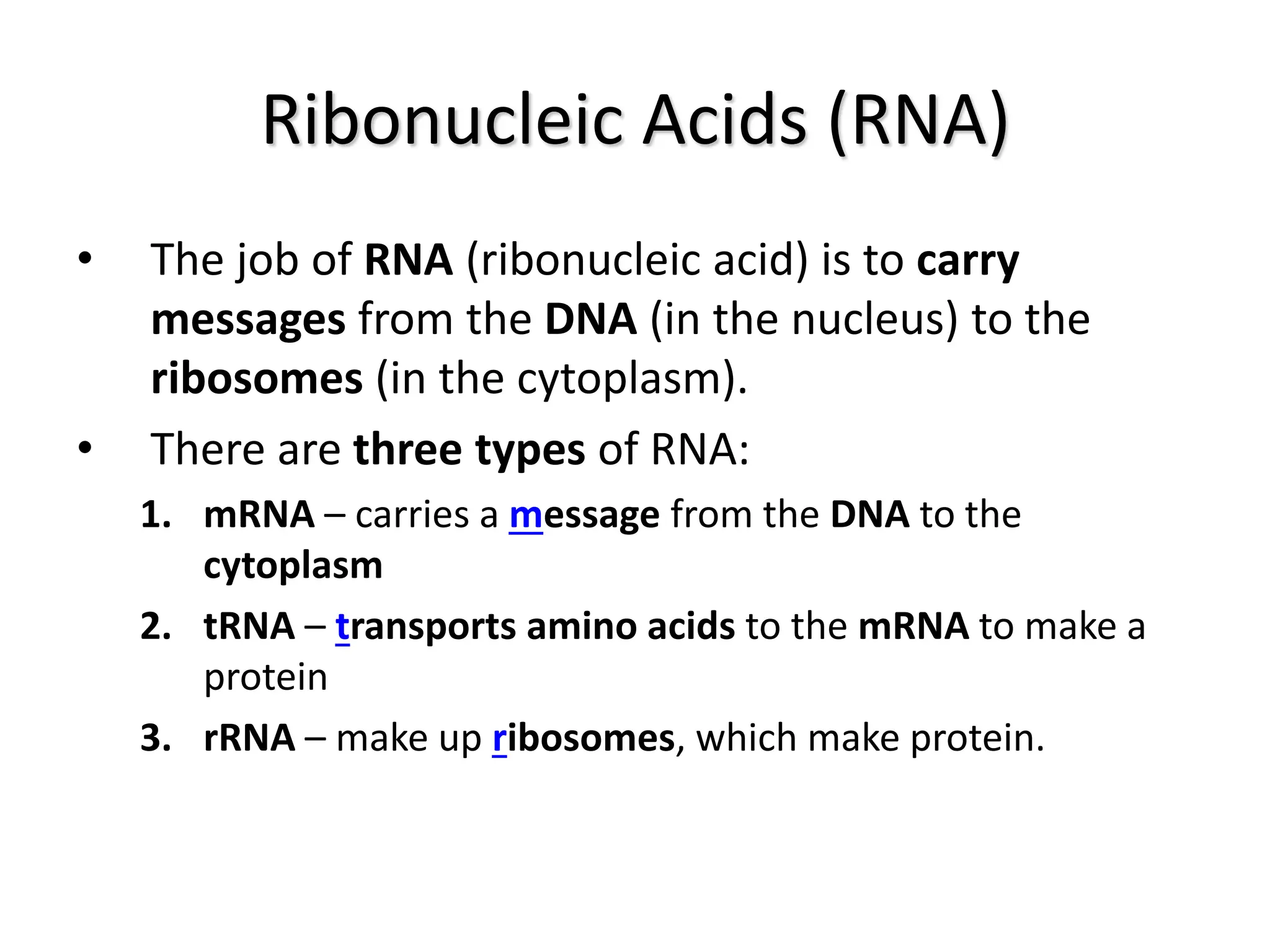 Ribonucleic Acids (RNA)

• The job of RNA (ribonucleic acid) is to carry messages from the DNA (in the nucleus) to the ribosomes (in the cytoplasm).

• There are three types of RNA:

1. mRNA – carries a message from the DNA to the cytoplasm

2. tRNA – transports amino acids to the mRNA to make a protein

3. rRNA – make up ribosomes, which make protein.